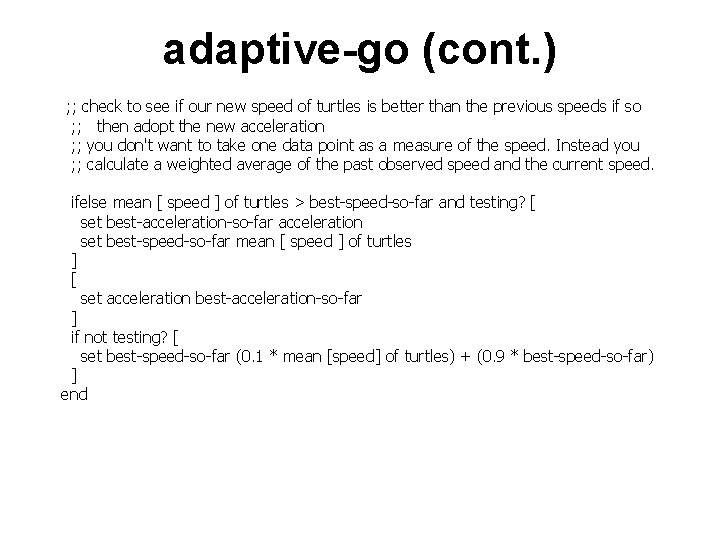 adaptive-go (cont.)

;; check to see if our new speed of turtles is better than the previous speeds if so
;; then adopt the new acceleration
;; you don't want to take one data point as a measure of the speed. Instead you
;; calculate a weighted average of the past observed speed and the current speed.

ifelse mean [ speed ] of turtles > best-speed-so-far and testing? [
set best-acceleration-so-far acceleration
set best-speed-so-far mean [ speed ] of turtles
]
[
set acceleration best-acceleration-so-far
]
if not testing? [
set best-speed-so-far (0.1 * mean [speed] of turtles) + (0.9 * best-speed-so-far)
]
end